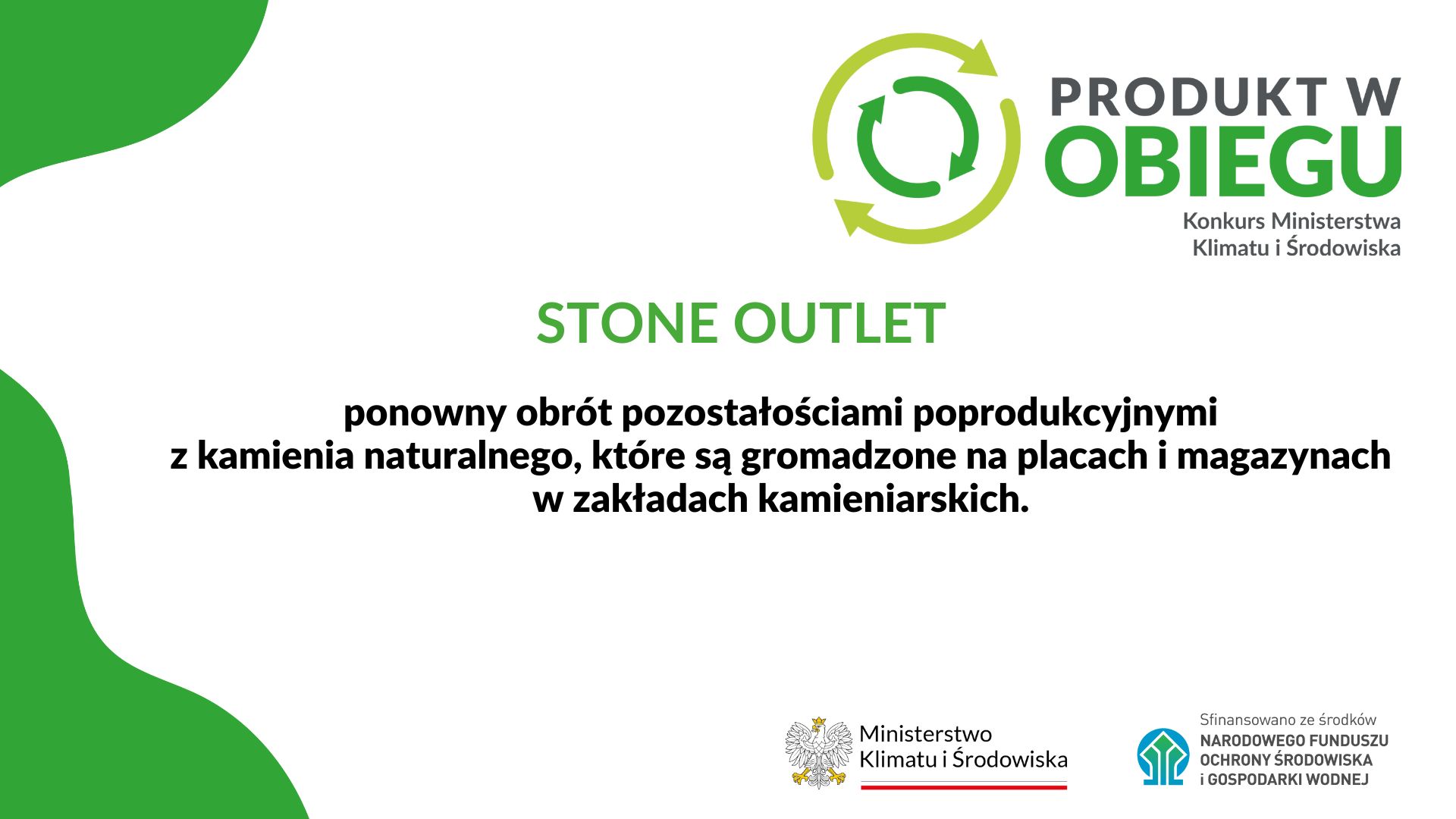 PRODUKT W OBIEGU
Konkurs Ministerstwa Klimatu i Środowiska

STONE OUTLET

ponowny obrót pozostałościami poprodukcyjnymi z kamienia naturalnego, które są gromadzone na placach i magazynach w zakładach kamieniarskich.

Ministerstwo Klimatu i Środowiska

Sfinansowano ze środków
NARODOWEGO FUNDUSZU OCHRONY ŚRODOWISKA i GOSPODARKI WODNEJ